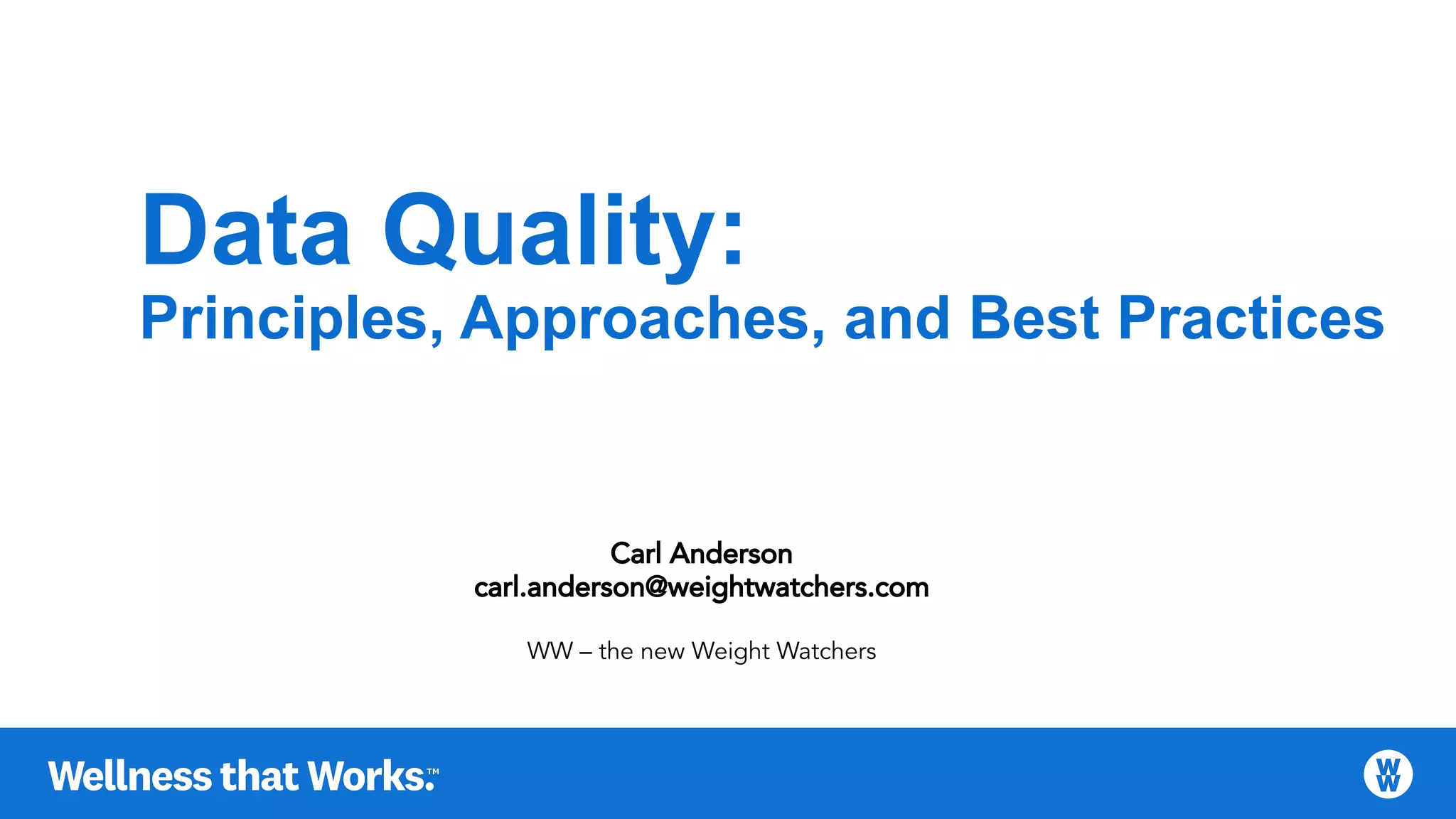 Data Quality:
Principles, Approaches, and Best Practices

Carl Anderson
carl.anderson@weightwatchers.com

WW – the new Weight Watchers

Wellness that Works.™

WW